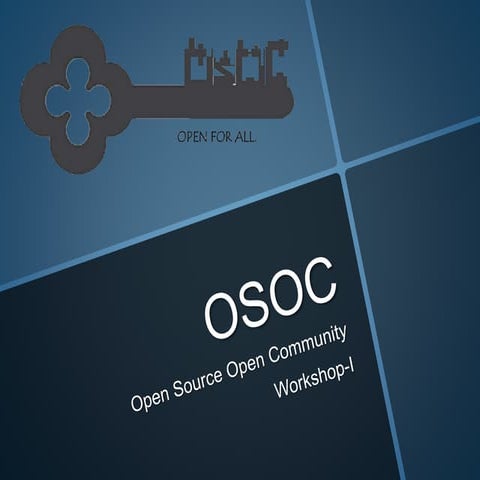 OSOC

OPEN FOR ALL.

OSOC

Open Source Open Community

Workshop-I